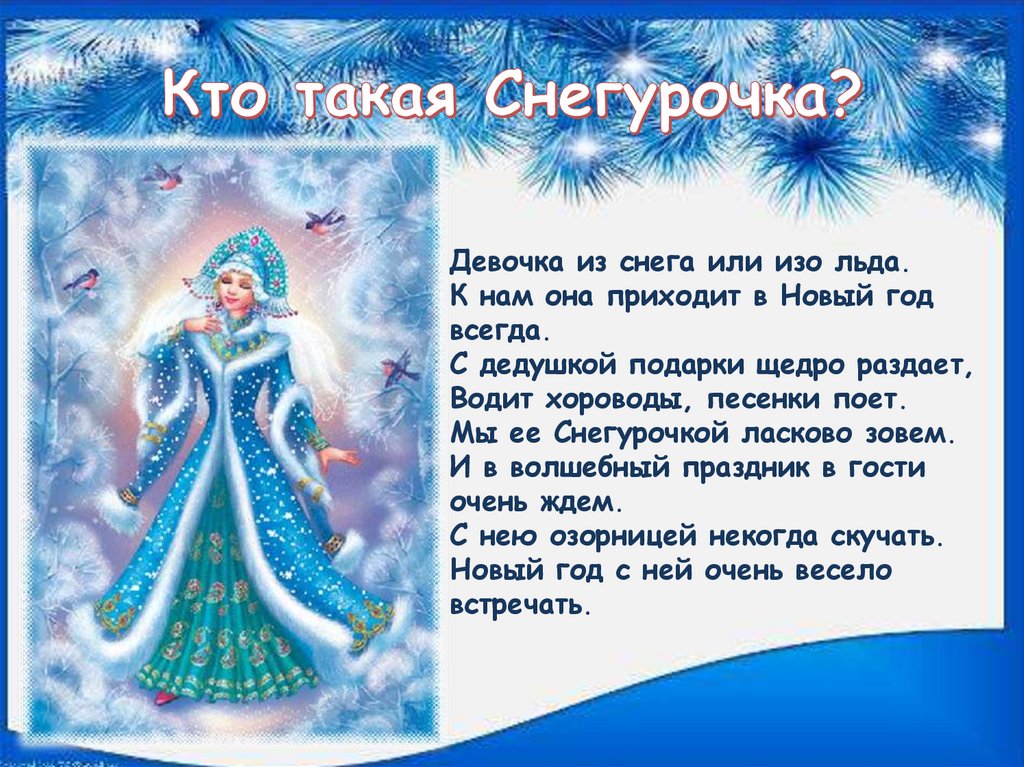 Кто такая Снегурочка?

Девочка из снега или изо льда.
К нам она приходит в Новый год всегда.
С дедушкой подарки щедро раздает,
Водит хороводы, песенки поет.
Мы ее Снегурочкой ласково зовем.
И в волшебный праздник в гости очень ждем.
С нею озорницей некогда скучать.
Новый год с ней очень весело встречать.